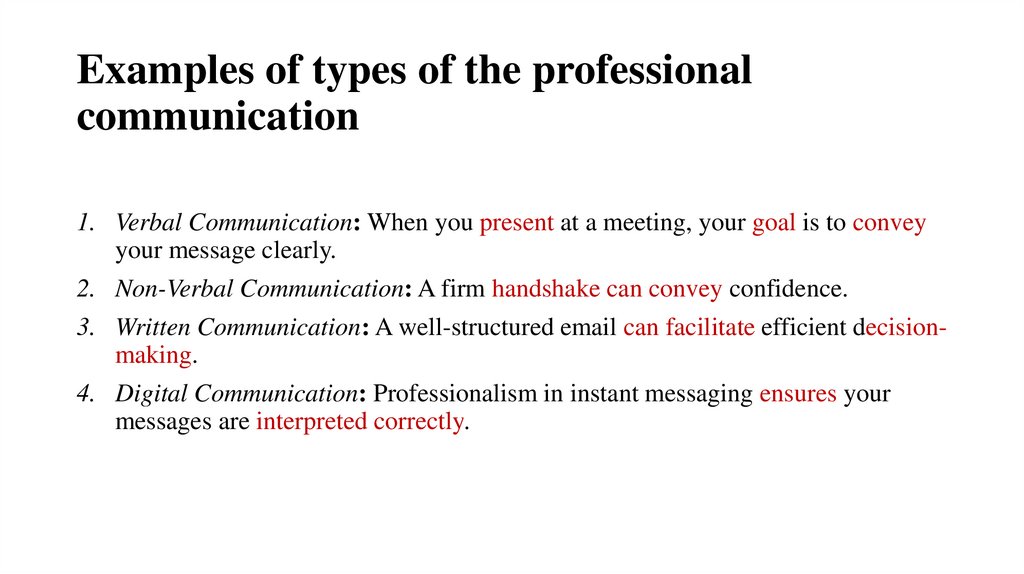 Examples of types of the professional communication

1. Verbal Communication: When you present at a meeting, your goal is to convey your message clearly.
2. Non-Verbal Communication: A firm handshake can convey confidence.
3. Written Communication: A well-structured email can facilitate efficient decision-making.
4. Digital Communication: Professionalism in instant messaging ensures your messages are interpreted correctly.